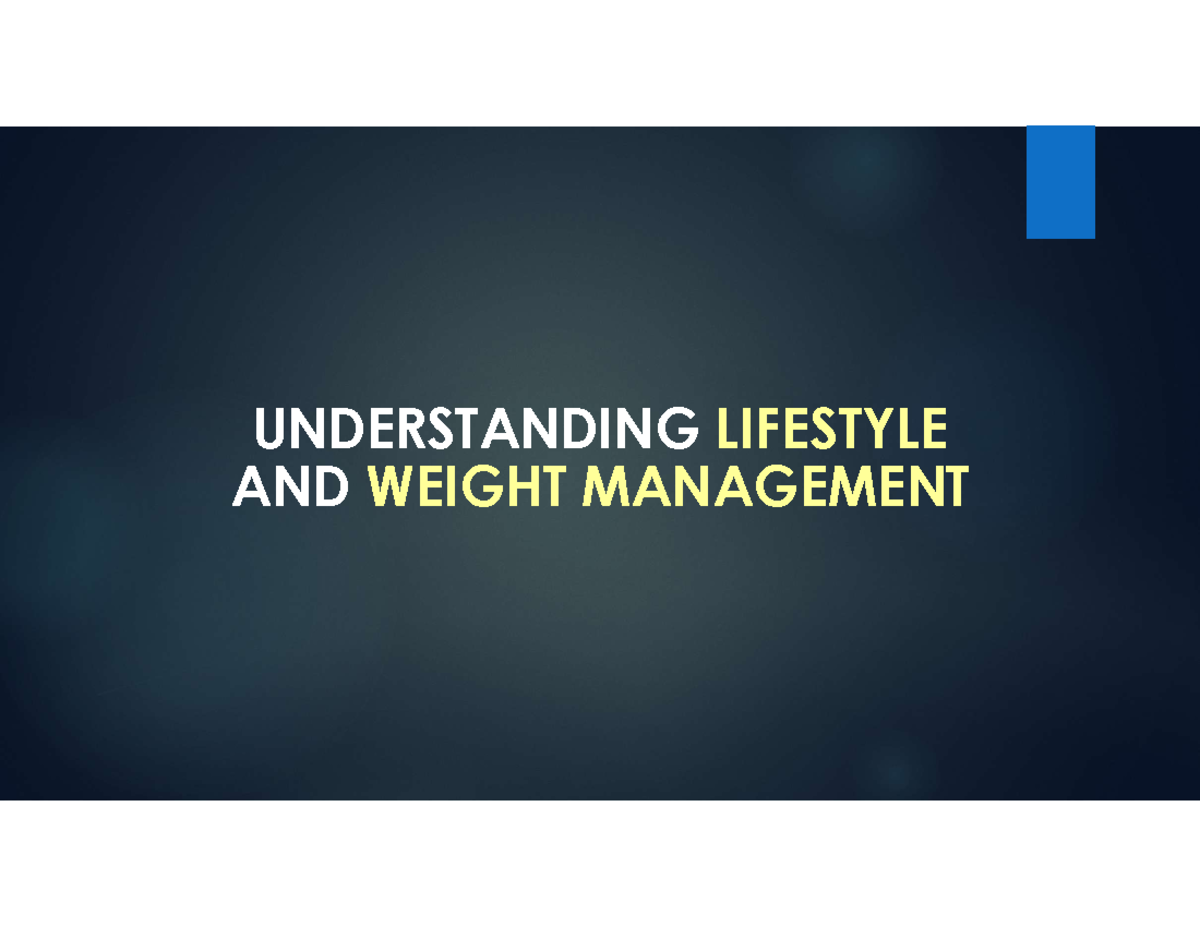 UNDERSTANDING LIFESTYLE AND WEIGHT MANAGEMENT